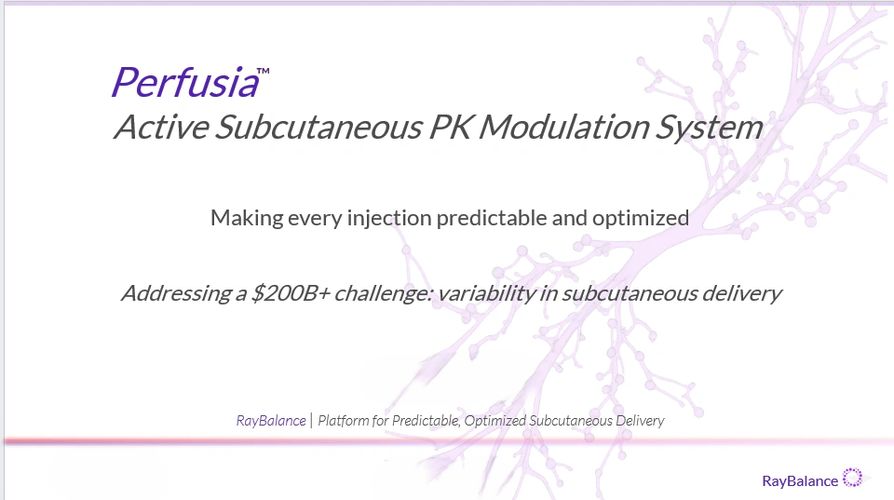 Perfusia™
Active Subcutaneous PK Modulation System

Making every injection predictable and optimized

Addressing a \$200B+ challenge: variability in subcutaneous delivery

RayBalance | Platform for Predictable, Optimized Subcutaneous Delivery

RayBalance